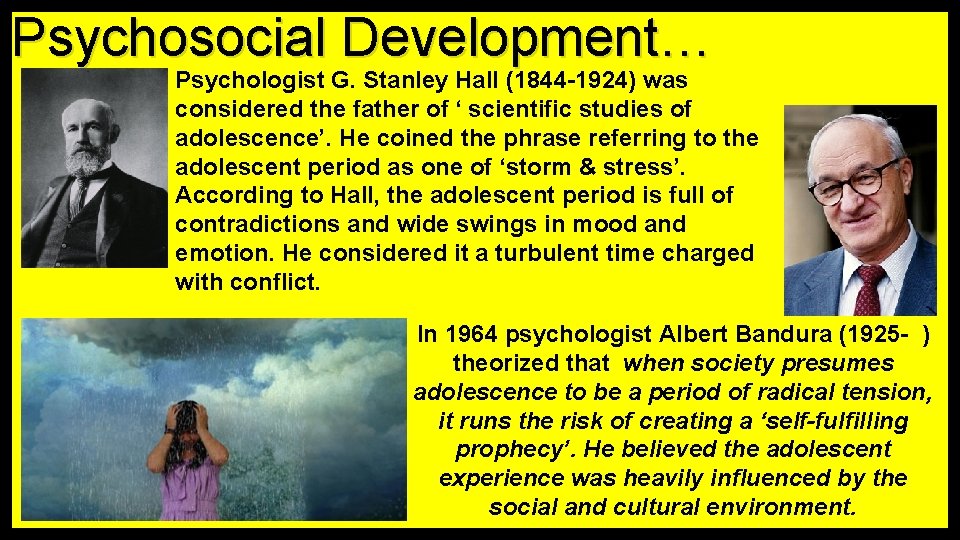 Psychosocial Development…

Psychologist G. Stanley Hall (1844-1924) was considered the father of ‘ scientific studies of adolescence’. He coined the phrase referring to the adolescent period as one of ‘storm & stress’. According to Hall, the adolescent period is full of contradictions and wide swings in mood and emotion. He considered it a turbulent time charged with conflict.

In 1964 psychologist Albert Bandura (1925- ) theorized that when society presumes adolescence to be a period of radical tension, it runs the risk of creating a ‘self-fulfilling prophecy’. He believed the adolescent experience was heavily influenced by the social and cultural environment.